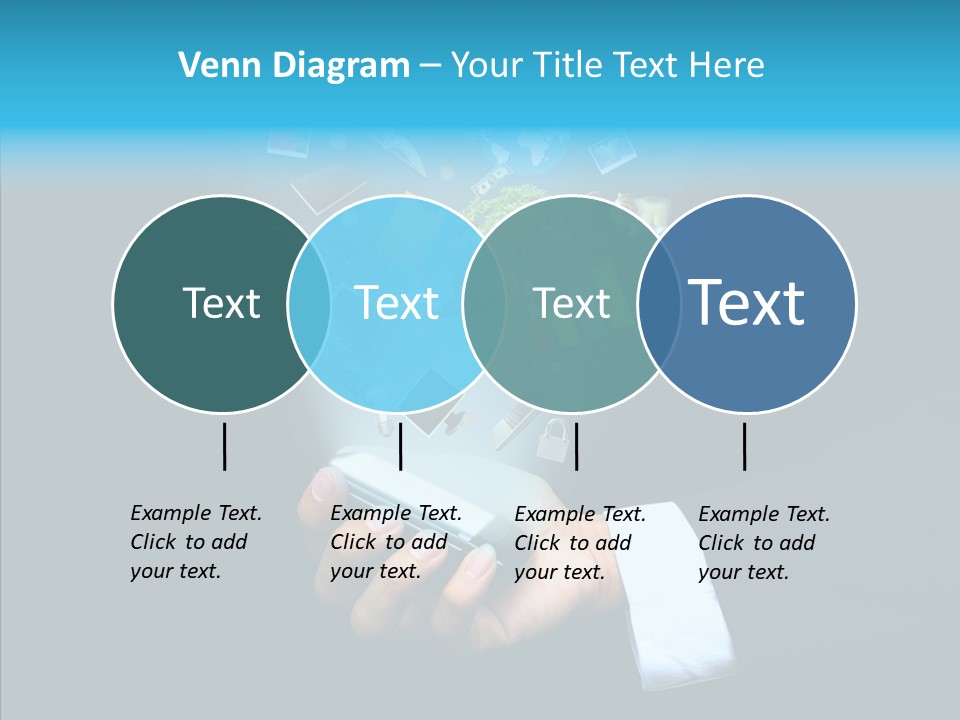 Venn Diagram – Your Title Text Here

Text

Text

Text

Text

Example Text. Click to add your text.

Example Text. Click to add your text.

Example Text. Click to add your text.

Example Text. Click to add your text.